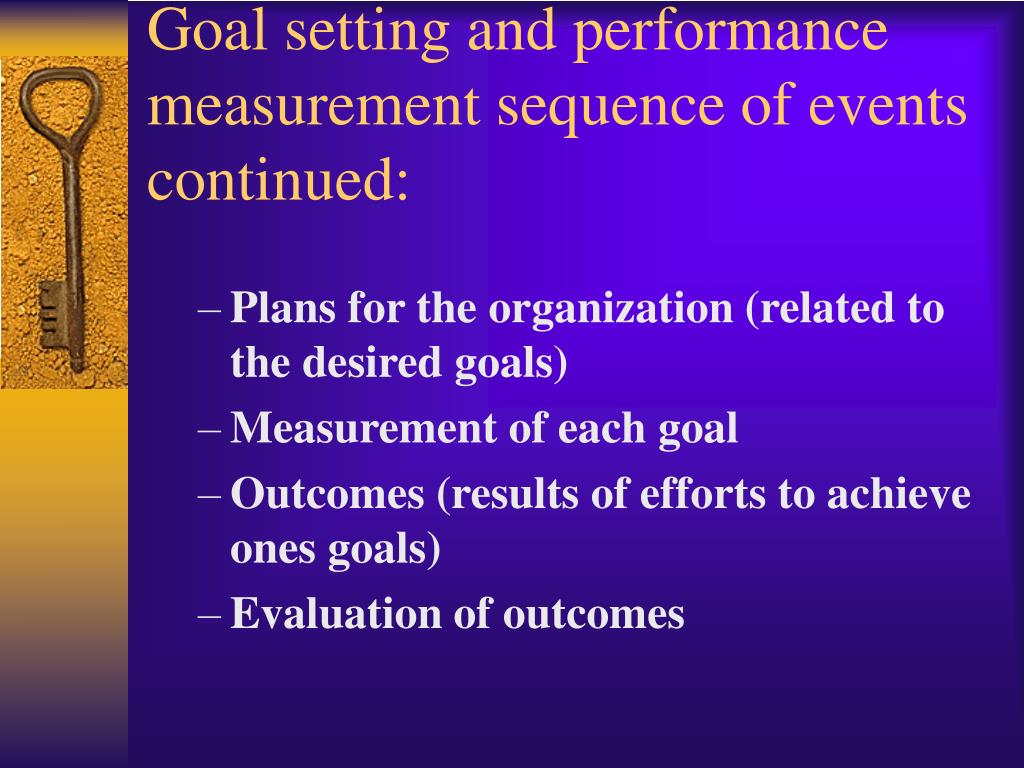 Goal setting and performance measurement sequence of events continued:

– Plans for the organization (related to the desired goals)
– Measurement of each goal
– Outcomes (results of efforts to achieve ones goals)
– Evaluation of outcomes